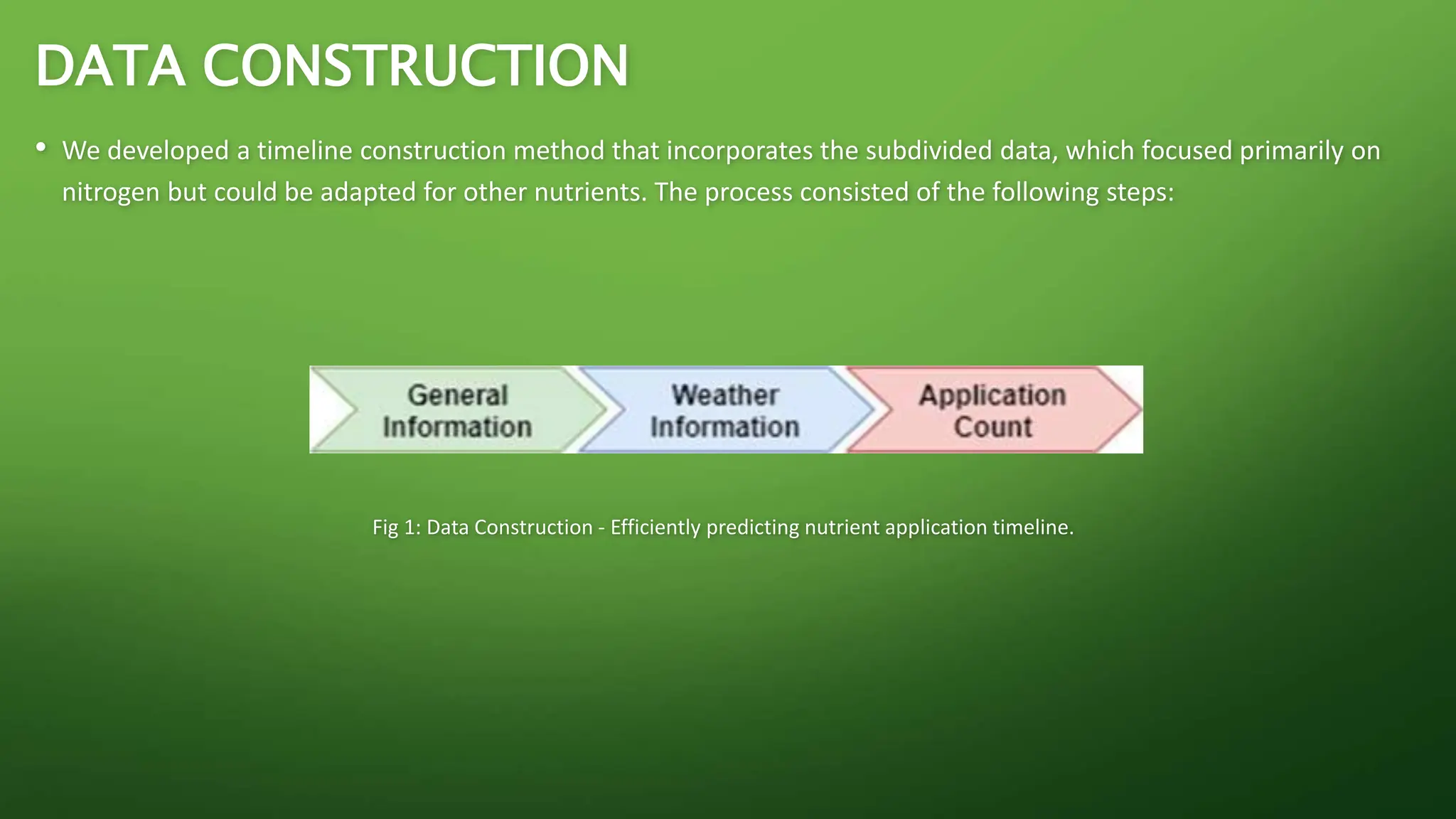 DATA CONSTRUCTION

• We developed a timeline construction method that incorporates the subdivided data, which focused primarily on nitrogen but could be adapted for other nutrients. The process consisted of the following steps:

General Information

Weather Information

Application Count

Fig 1: Data Construction - Efficiently predicting nutrient application timeline.